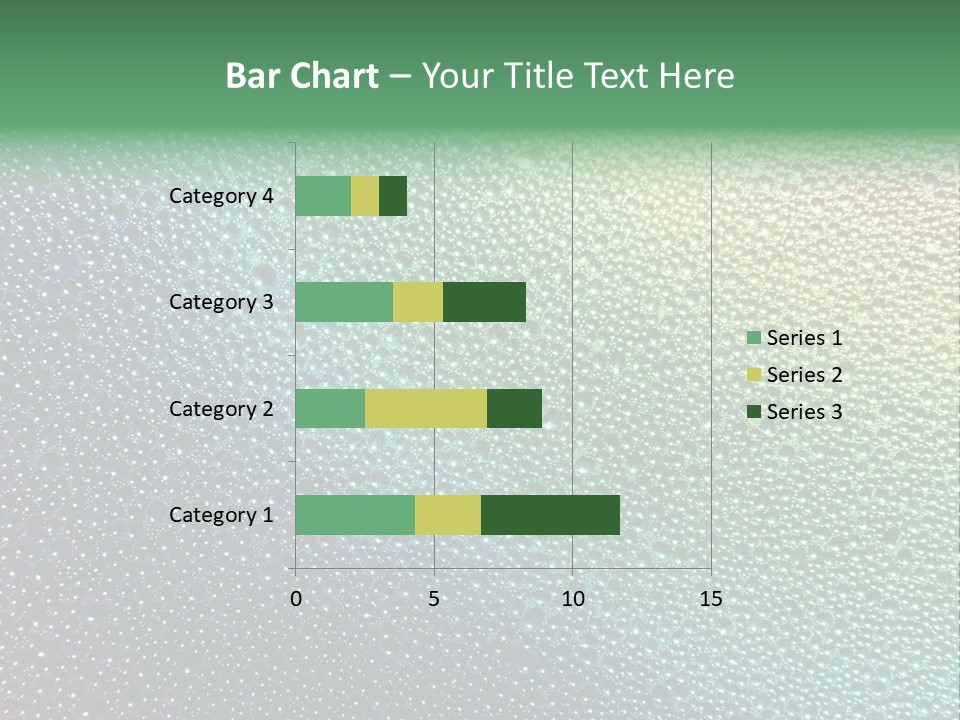 Bar Chart – Your Title Text Here

Category 4
Category 3
Category 2
Category 1

0
5
10
15

Series 1
Series 2
Series 3